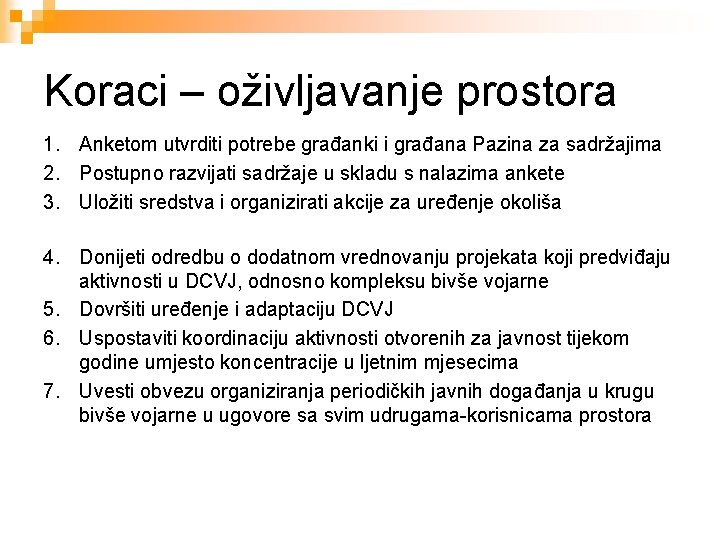 Koraci – oživljavanje prostora

1. Anketom utvrditi potrebe građanki i građana Pazina za sadržajima
2. Postupno razvijati sadržaje u skladu s nalazima ankete
3. Uložiti sredstva i organizirati akcije za uređenje okoliša

4. Donijeti odredbu o dodatnom vrednovanju projekata koji predviđaju aktivnosti u DCVJ, odnosno kompleksu bivše vojarne
5. Dovršiti uređenje i adaptaciju DCVJ
6. Uspostaviti koordinaciju aktivnosti otvorenih za javnost tijekom godine umjesto koncentracije u ljetnim mjesecima
7. Uvesti obvezu organiziranja periodičkih javnih događanja u krugu bivše vojarne u ugovore sa svim udrugama-korisnicama prostora